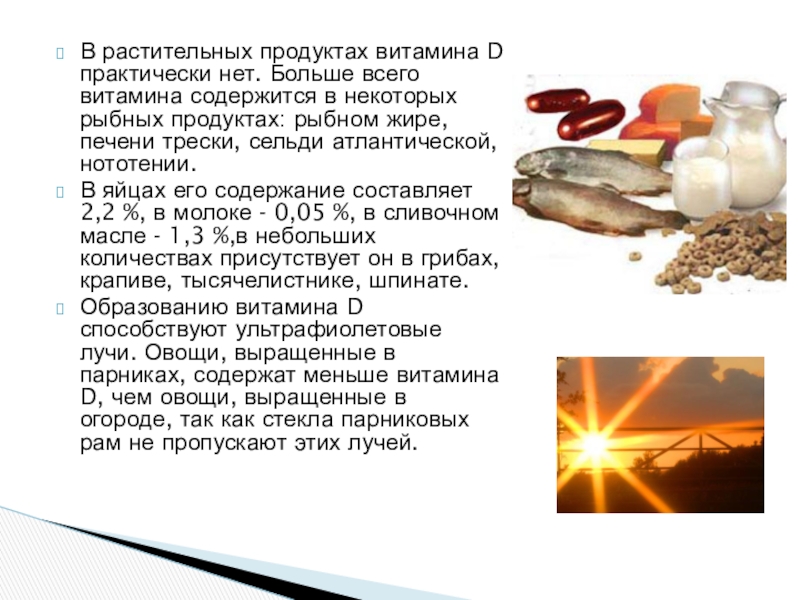 В растительных продуктах витамина D практически нет. Больше всего витамина содержится в некоторых рыбных продуктах: рыбном жире, печени трески, сельди атлантической, нототении.

В яйцах его содержание составляет 2,2 %, в молоке - 0,05 %, в сливочном масле - 1,3 %,в небольших количествах присутствует он в грибах, крапиве, тысячелистнике, шпинате.

Образованию витамина D способствуют ультрафиолетовые лучи. Овощи, выращенные в парниках, содержат меньше витамина D, чем овощи, выращенные в огороде, так как стекла парниковых рам не пропускают этих лучей.